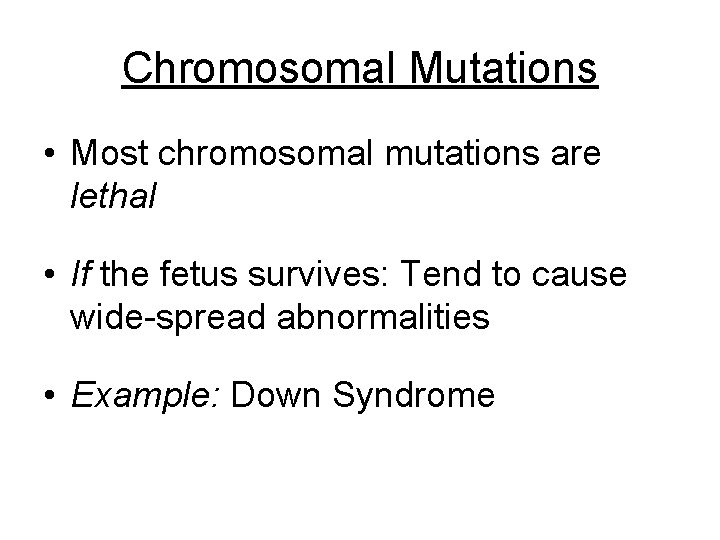 Chromosomal Mutations

• Most chromosomal mutations are lethal

• If the fetus survives: Tend to cause wide-spread abnormalities

• Example: Down Syndrome